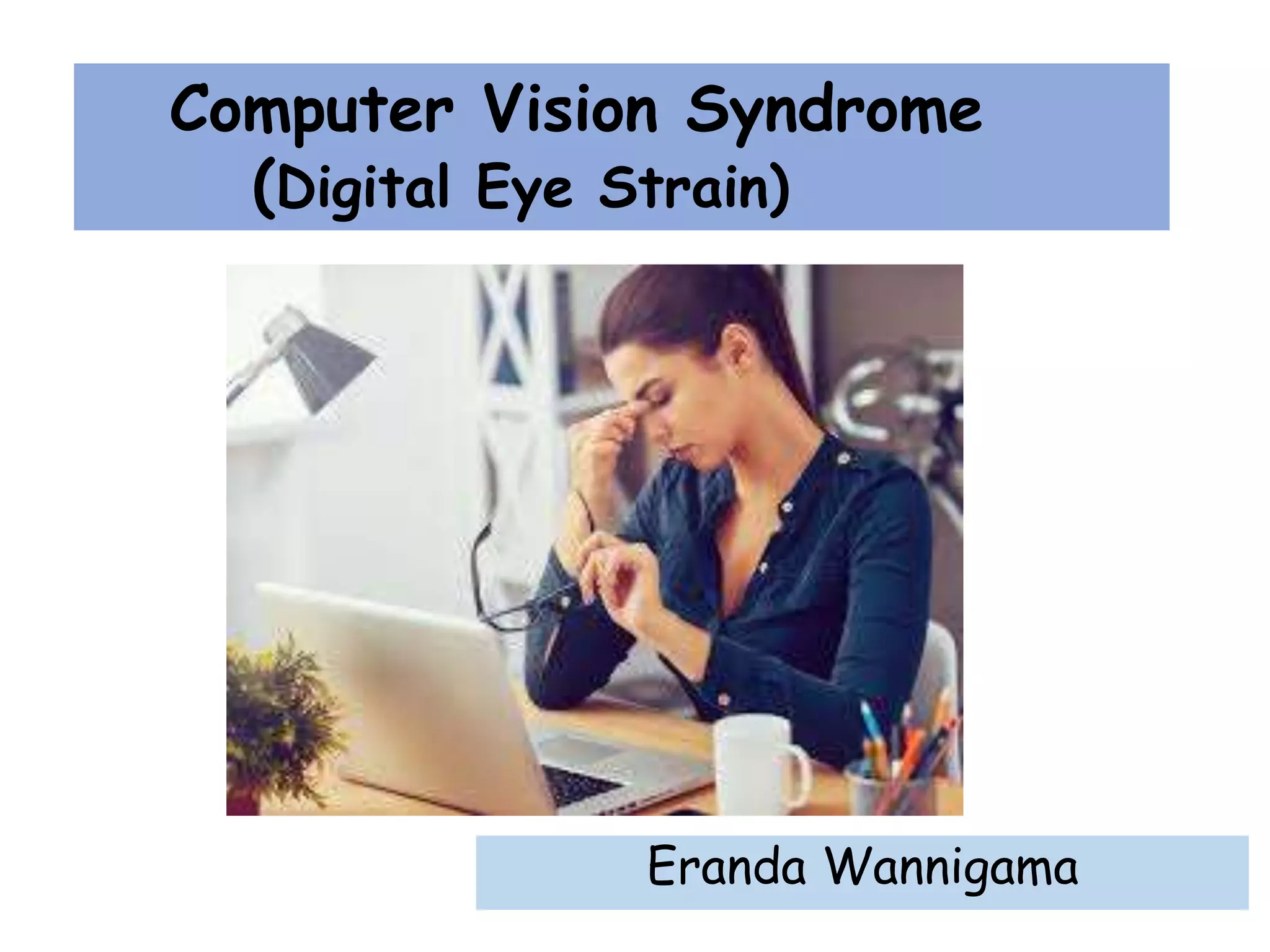 Computer Vision Syndrome
(Digital Eye Strain)

Eranda Wannigama